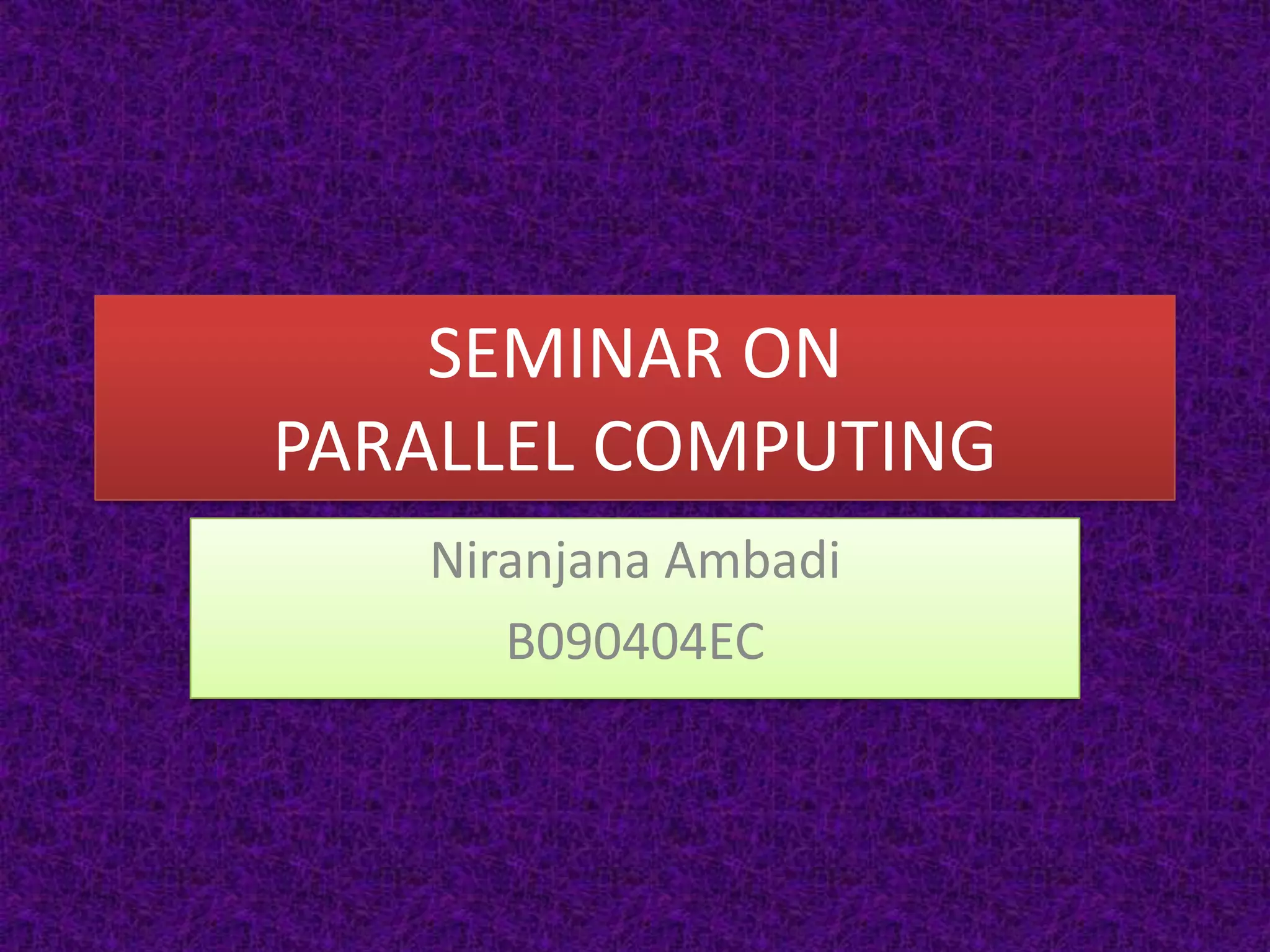 SEMINAR ON
PARALLEL COMPUTING

Niranjana Ambadi
B090404EC